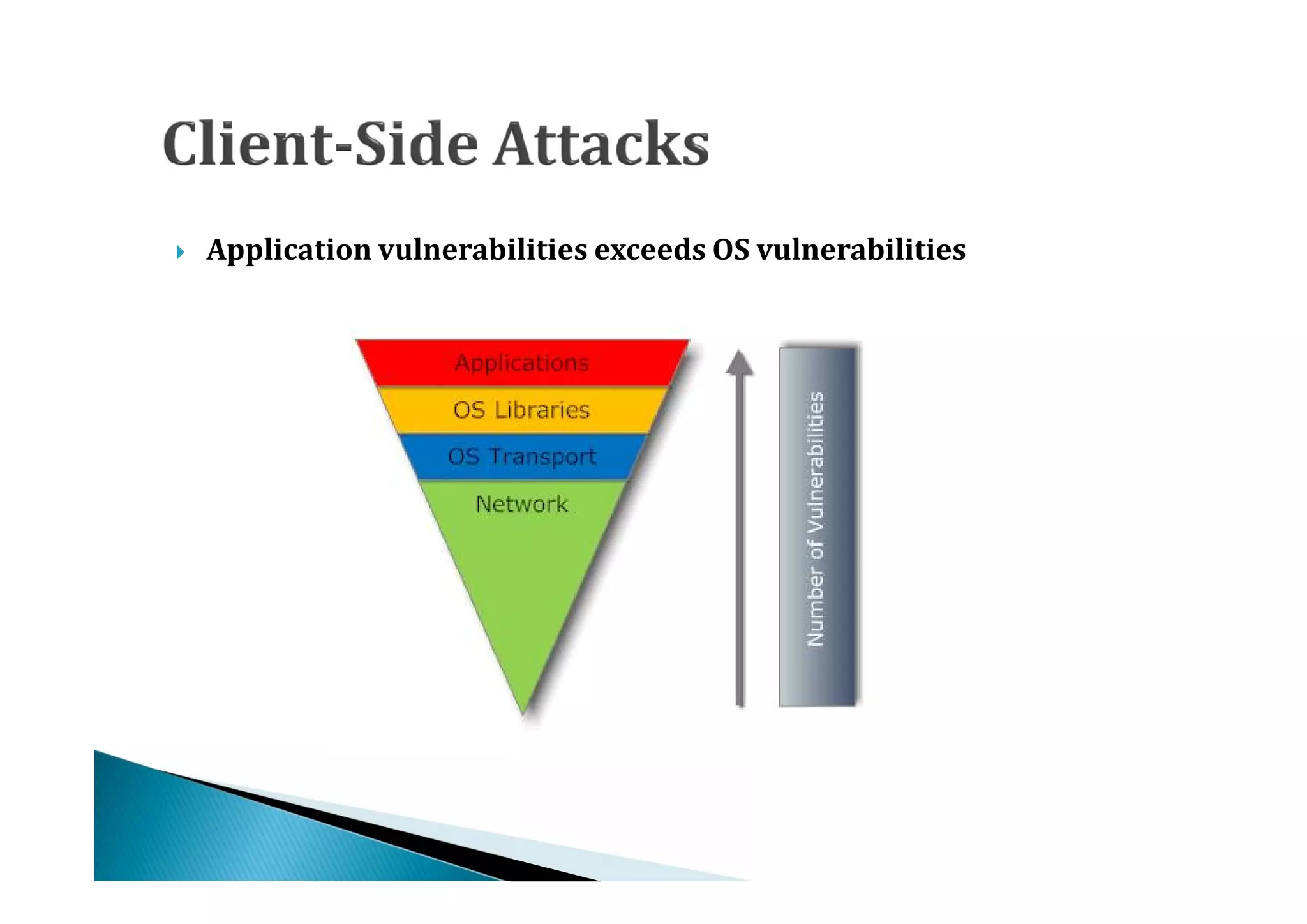 Client-Side Attacks

Application vulnerabilities exceeds OS vulnerabilities

Applications
OS Libraries
OS Transport
Network

Number of Vulnerabilities